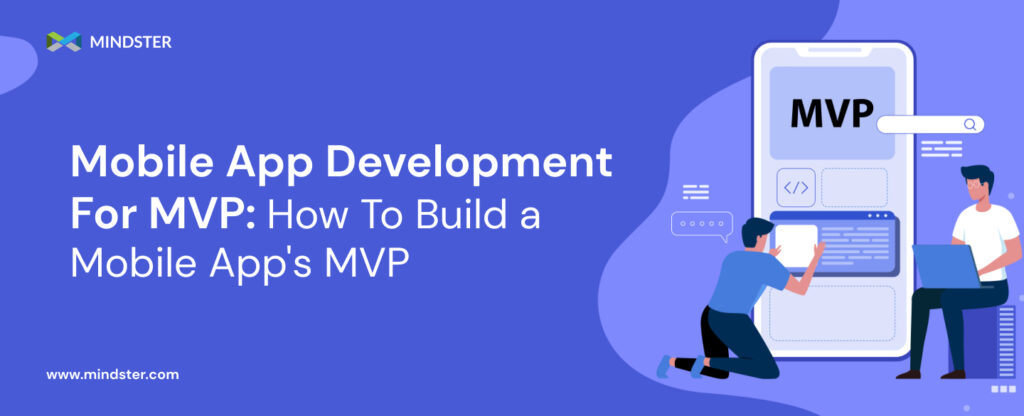 MINDSTER

Mobile App Development For MVP: How To Build a Mobile App's MVP

www.mindster.com

MVP

</>